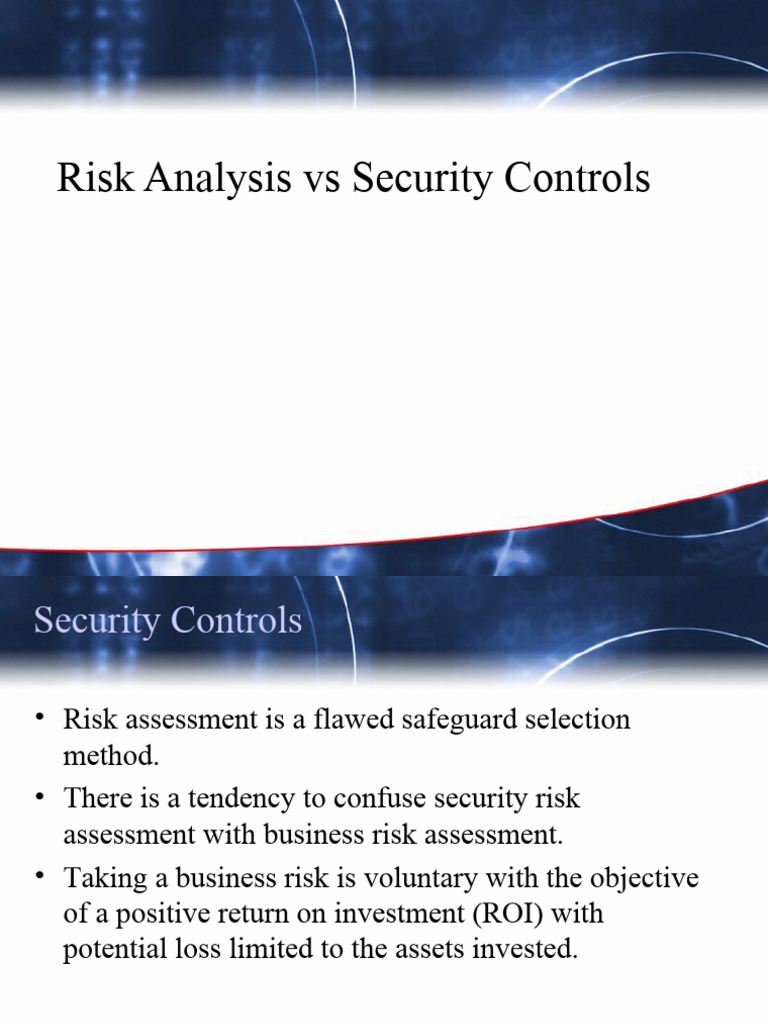 Risk Analysis vs Security Controls

Security Controls

• Risk assessment is a flawed safeguard selection method.
• There is a tendency to confuse security risk assessment with business risk assessment.
• Taking a business risk is voluntary with the objective of a positive return on investment (ROI) with potential loss limited to the assets invested.